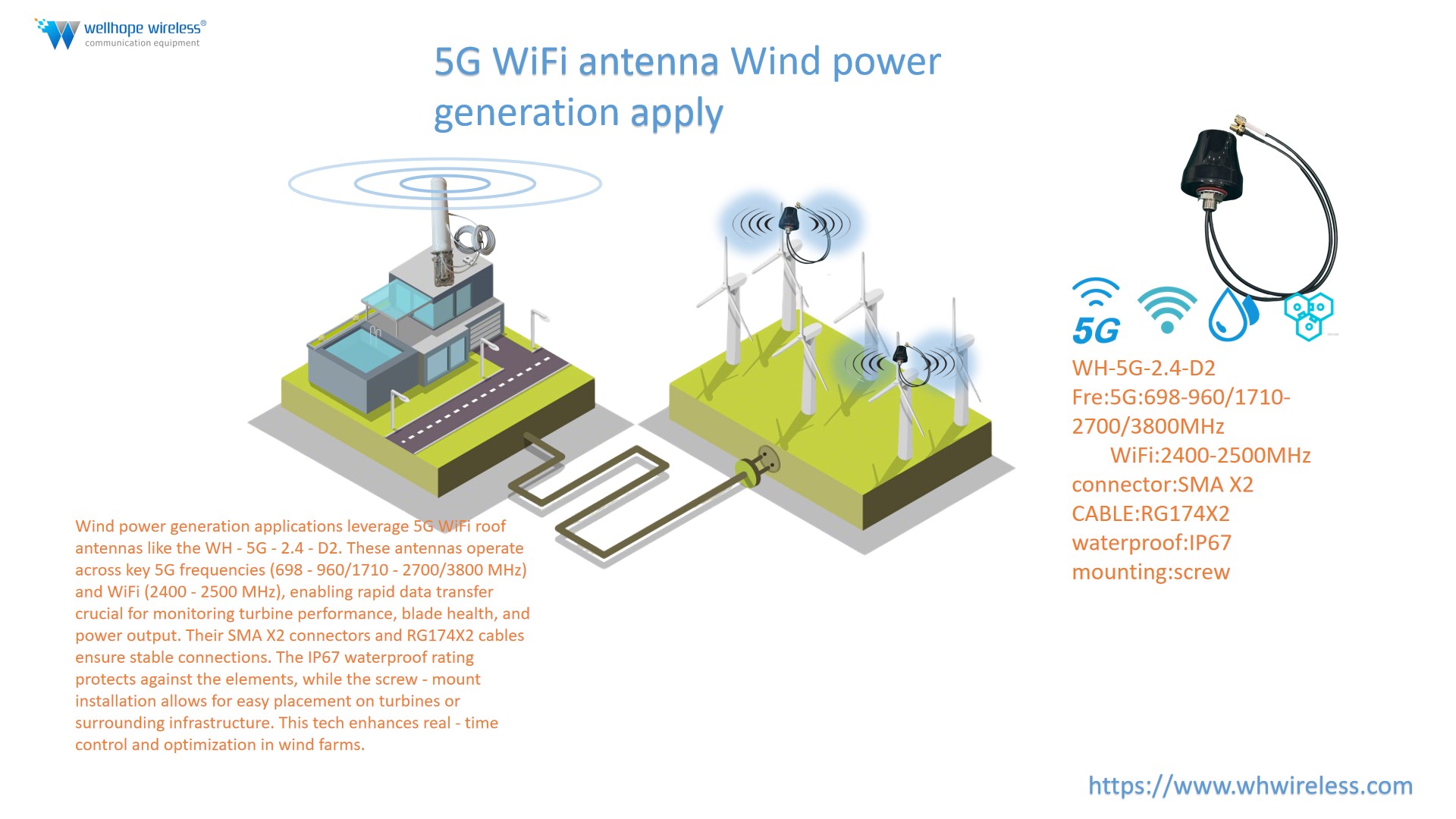 wellhope wireless®
communication equipment

5G WiFi antenna Wind power generation apply

5G

WH-5G-2.4-D2
Fre:5G:698-960/1710-2700/3800MHz
WiFi:2400-2500MHz
connector:SMA X2
CABLE:RG174X2
waterproof:IP67
mounting:screw

Wind power generation applications leverage 5G WiFi roof antennas like the WH - 5G - 2.4 - D2. These antennas operate across key 5G frequencies (698 - 960/1710 - 2700/3800 MHz) and WiFi (2400 - 2500 MHz), enabling rapid data transfer crucial for monitoring turbine performance, blade health, and power output. Their SMA X2 connectors and RG174X2 cables ensure stable connections. The IP67 waterproof rating protects against the elements, while the screw - mount installation allows for easy placement on turbines or surrounding infrastructure. This tech enhances real - time control and optimization in wind farms.

https://www.whwireless.com